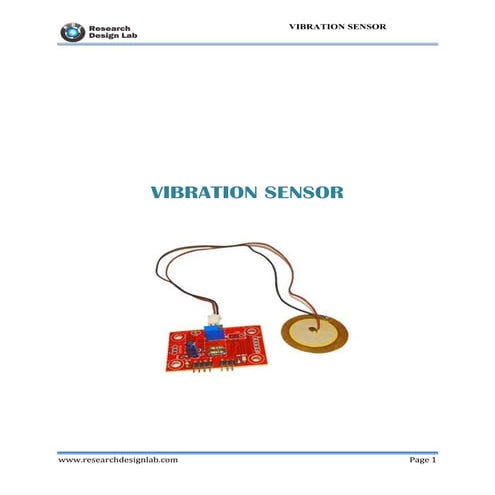 Research Design Lab

VIBRATION SENSOR

VIBRATION SENSOR

www.researchdesignlab.com

Page 1